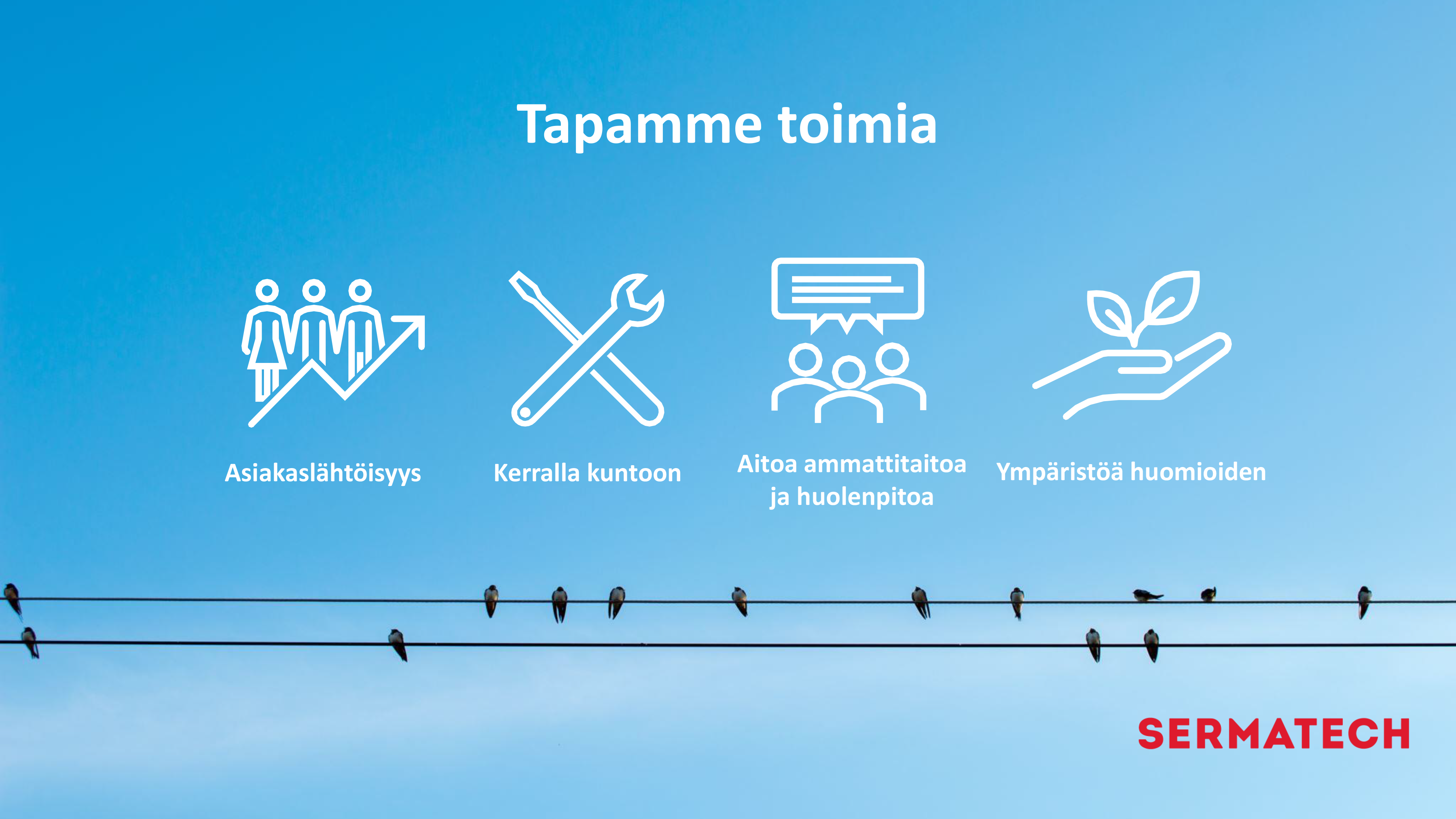 Tapamme toimia

Asiakaslähtöisyys

Kerralla kuntoon

Aitoa ammattitaitoa ja huolenpitoa

Ympäristöä huomioiden

SERMATECH